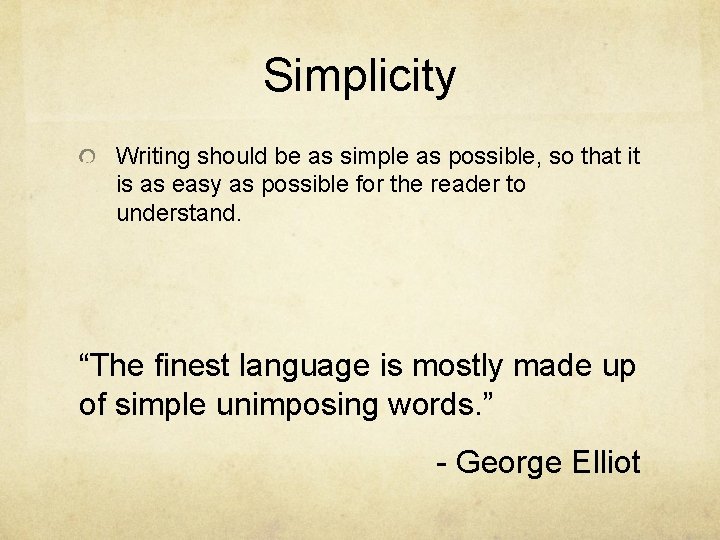 Simplicity

Writing should be as simple as possible, so that it is as easy as possible for the reader to understand.

“The finest language is mostly made up of simple unimposing words.”

- George Elliot